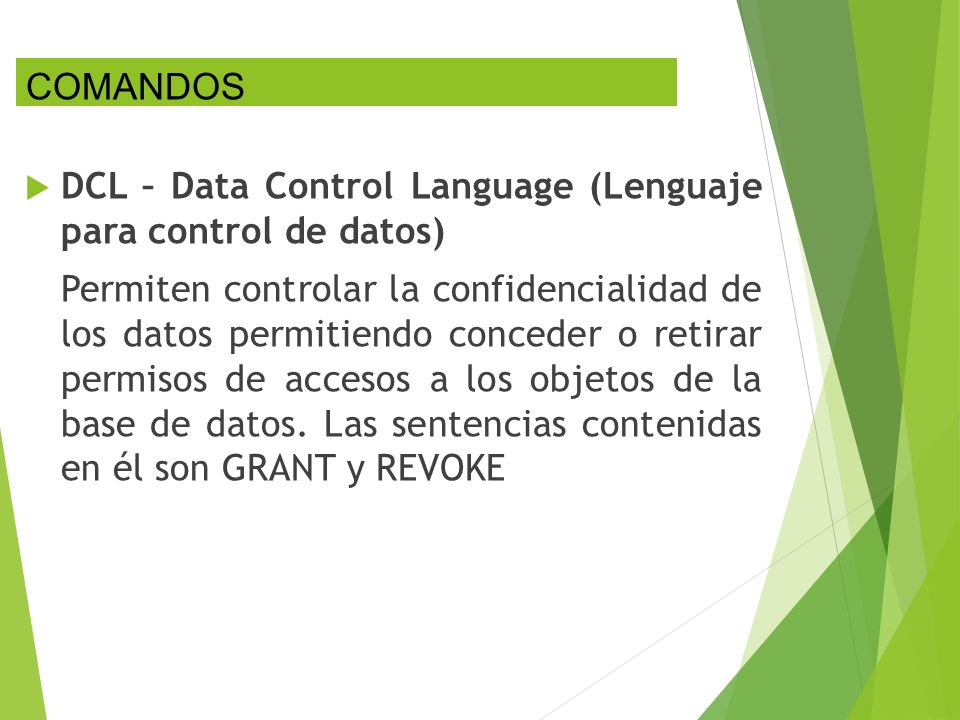 COMANDOS

DCL – Data Control Language (Lenguaje para control de datos)

Permiten controlar la confidencialidad de los datos permitiendo conceder o retirar permisos de accesos a los objetos de la base de datos. Las sentencias contenidas en él son GRANT y REVOKE